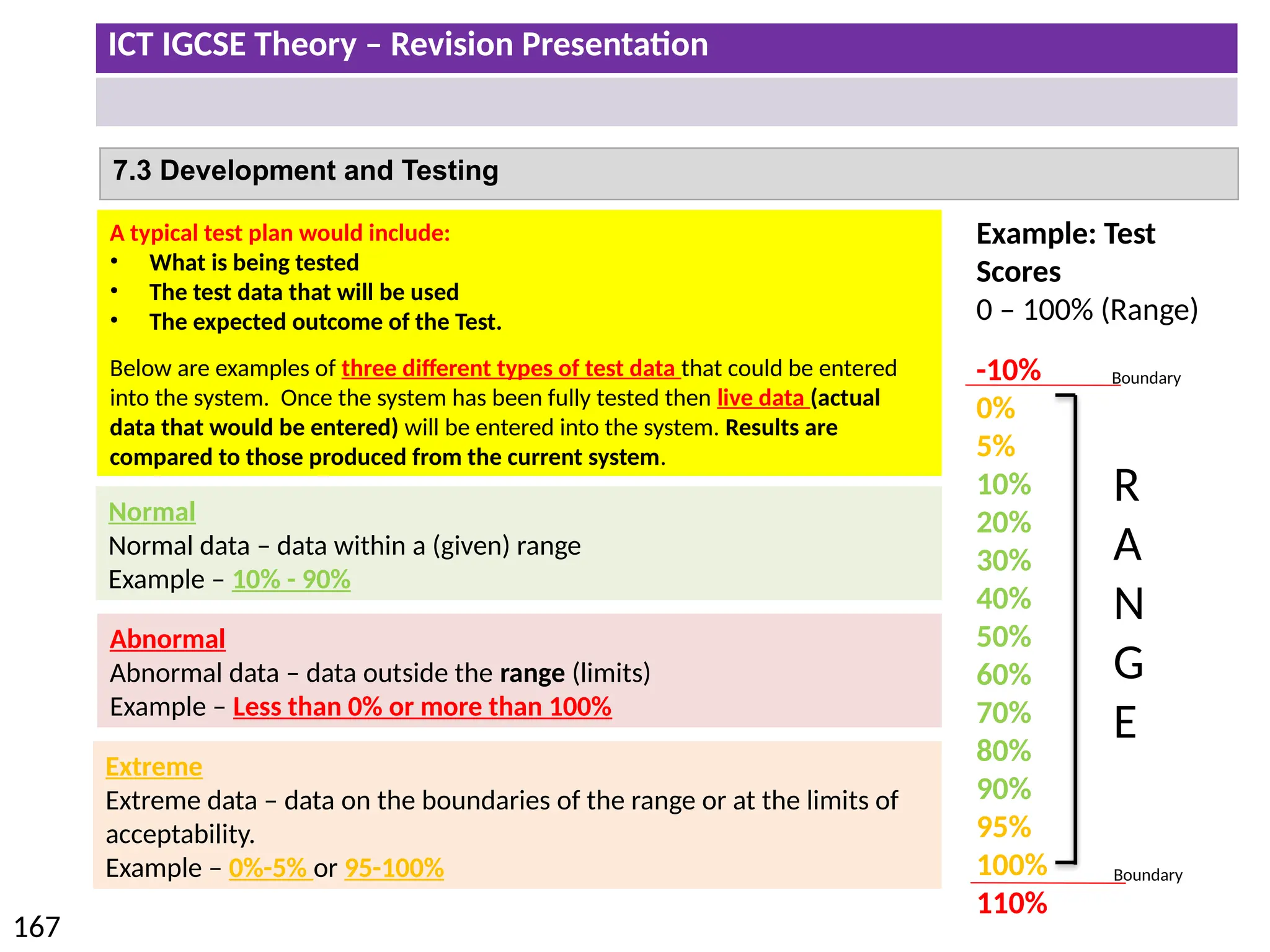 ICT IGCSE Theory – Revision Presentation

7.3 Development and Testing

A typical test plan would include:
• What is being tested
• The test data that will be used
• The expected outcome of the Test.

Below are examples of three different types of test data that could be entered into the system. Once the system has been fully tested then live data (actual data that would be entered) will be entered into the system. Results are compared to those produced from the current system.

Normal
Normal data – data within a (given) range
Example – 10% - 90%

Abnormal
Abnormal data – data outside the range (limits)
Example – Less than 0% or more than 100%

Extreme
Extreme data – data on the boundaries of the range or at the limits of acceptability.
Example – 0%-5% or 95-100%

Example: Test Scores
0 – 100% (Range)

-10%
Boundary
0%
5%
10%
20%
30%
40%
50%
60%
70%
80%
90%
95%
100%
Boundary
110%

R
A
N
G
E

167